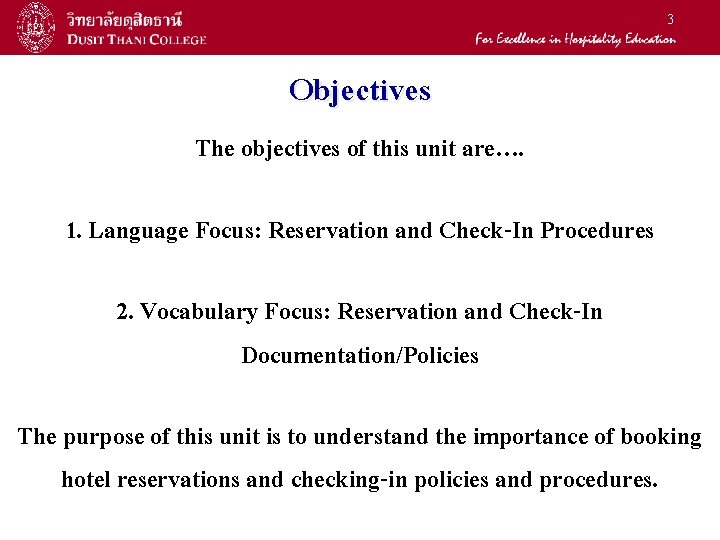 วิทยาลัยดุสิตธานี
DUSIT THANI COLLEGE

3

For Excellence in Hospitality Education

Objectives

The objectives of this unit are….

1. Language Focus: Reservation and Check-In Procedures

2. Vocabulary Focus: Reservation and Check-In Documentation/Policies

The purpose of this unit is to understand the importance of booking hotel reservations and checking-in policies and procedures.